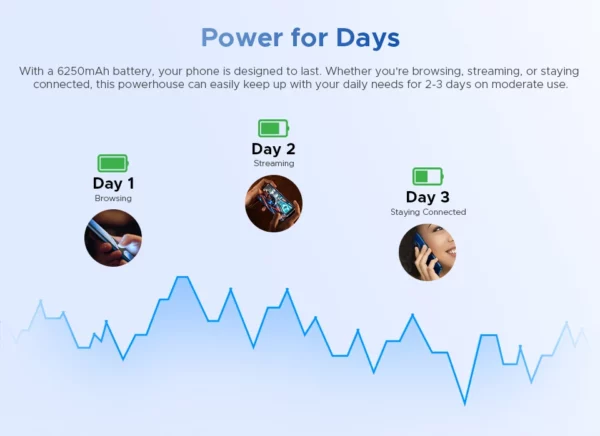 Power for Days

With a 6250mAh battery, your phone is designed to last. Whether you're browsing, streaming, or staying connected, this powerhouse can easily keep up with your daily needs for 2-3 days on moderate use.

Day 1
Browsing

Day 2
Streaming

Day 3
Staying Connected